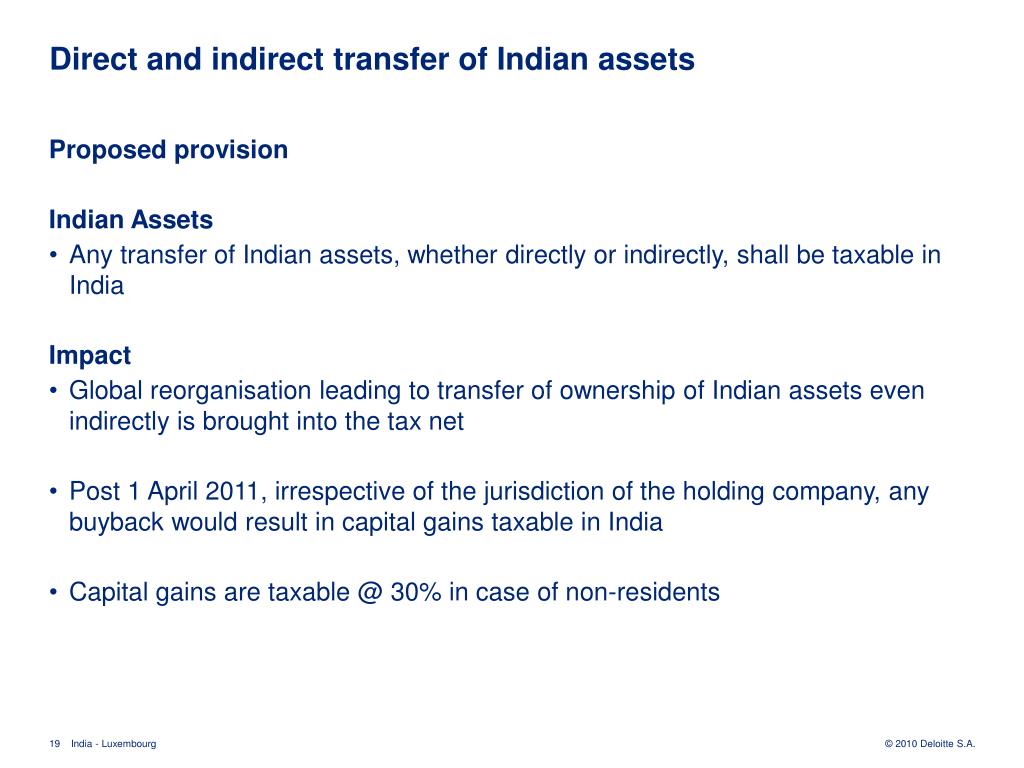 Direct and indirect transfer of Indian assets

Proposed provision

Indian Assets
• Any transfer of Indian assets, whether directly or indirectly, shall be taxable in India

Impact
• Global reorganisation leading to transfer of ownership of Indian assets even indirectly is brought into the tax net

• Post 1 April 2011, irrespective of the jurisdiction of the holding company, any buyback would result in capital gains taxable in India

• Capital gains are taxable @ 30% in case of non-residents

19 India - Luxembourg

© 2010 Deloitte S.A.